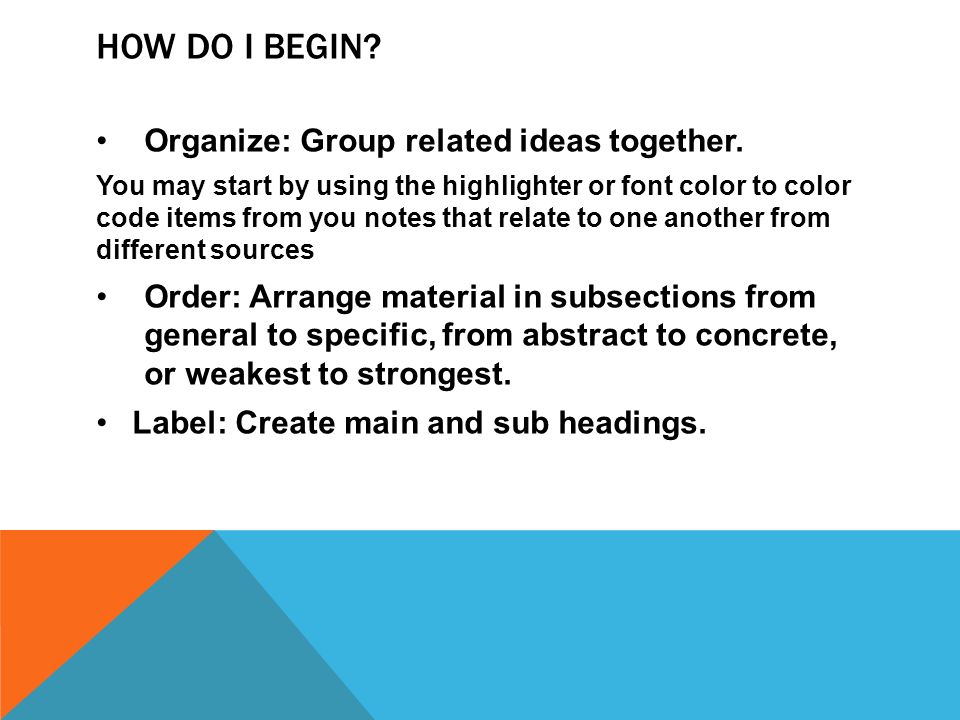 HOW DO I BEGIN?

• Organize: Group related ideas together.

You may start by using the highlighter or font color to color code items from you notes that relate to one another from different sources

• Order: Arrange material in subsections from general to specific, from abstract to concrete, or weakest to strongest.

• Label: Create main and sub headings.